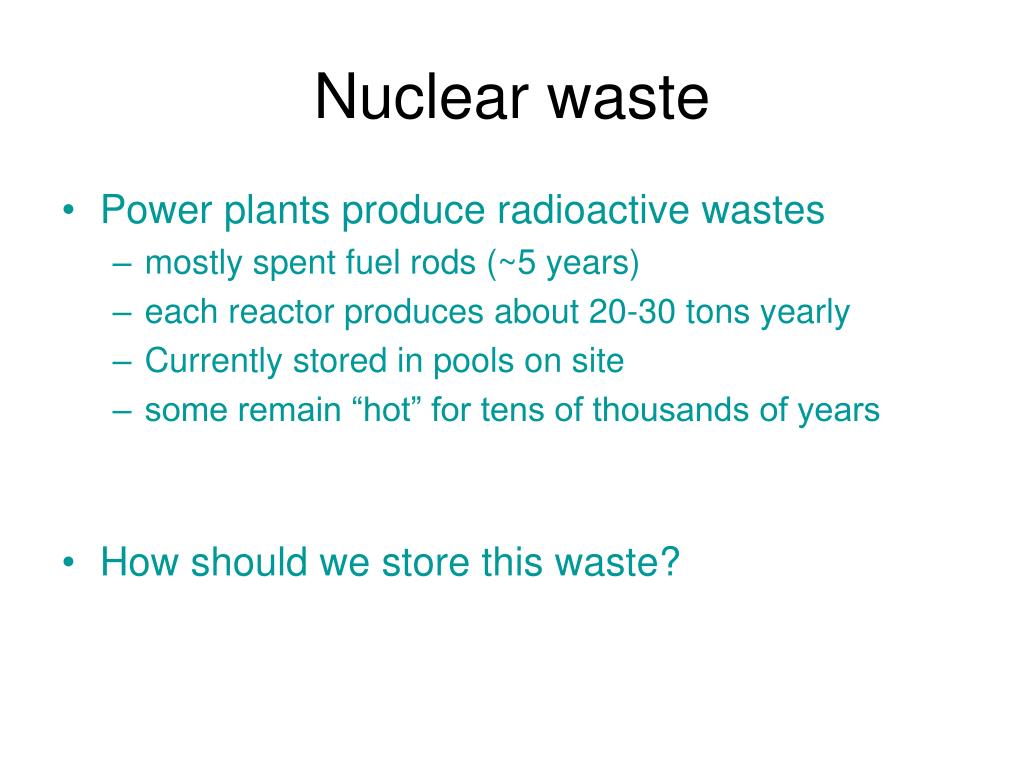 Nuclear waste

• Power plants produce radioactive wastes
– mostly spent fuel rods (~5 years)
– each reactor produces about 20-30 tons yearly
– Currently stored in pools on site
– some remain “hot” for tens of thousands of years

• How should we store this waste?